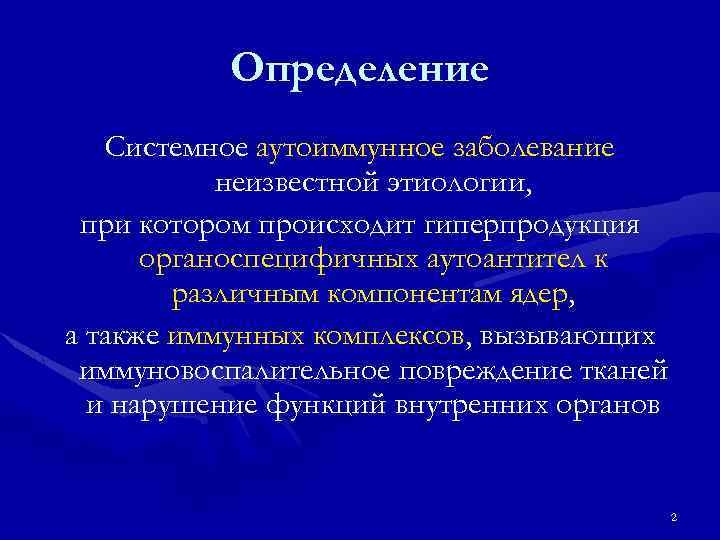 Определение

Системное аутоиммунное заболевание неизвестной этиологии,

при котором происходит гиперпродукция органоспецифичных аутоантител к различным компонентам ядер,

а также иммунных комплексов, вызывающих иммуновоспалительное повреждение тканей и нарушение функций внутренних органов

2